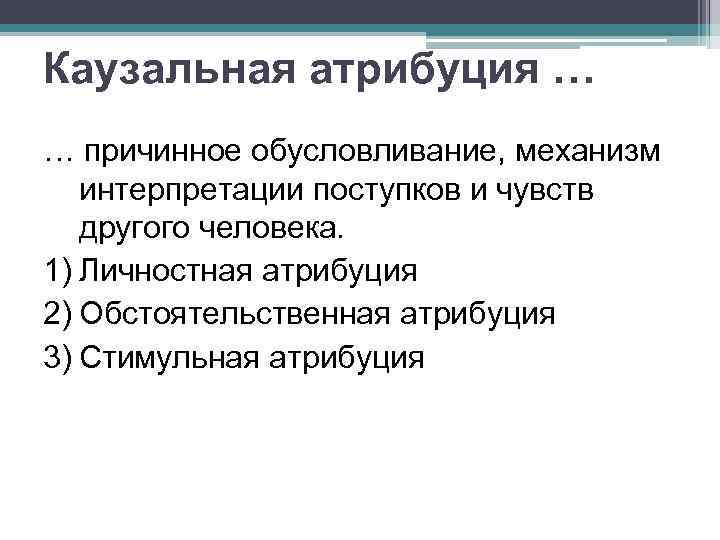 Каузальная атрибуция …

… причинное обусловливание, механизм интерпретации поступков и чувств другого человека.

1) Личностная атрибуция
2) Обстоятельственная атрибуция
3) Стимульная атрибуция